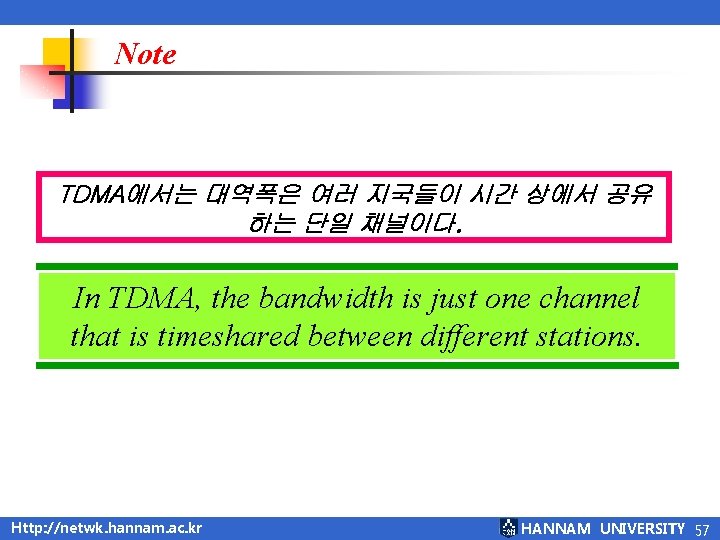 Note

TDMA에서는 대역폭은 여러 지국들이 시간 상에서 공유하는 단일 채널이다.

In TDMA, the bandwidth is just one channel that is timeshared between different stations.

Http://netwk.hannam.ac.kr

HANNAM UNIVERSITY 57